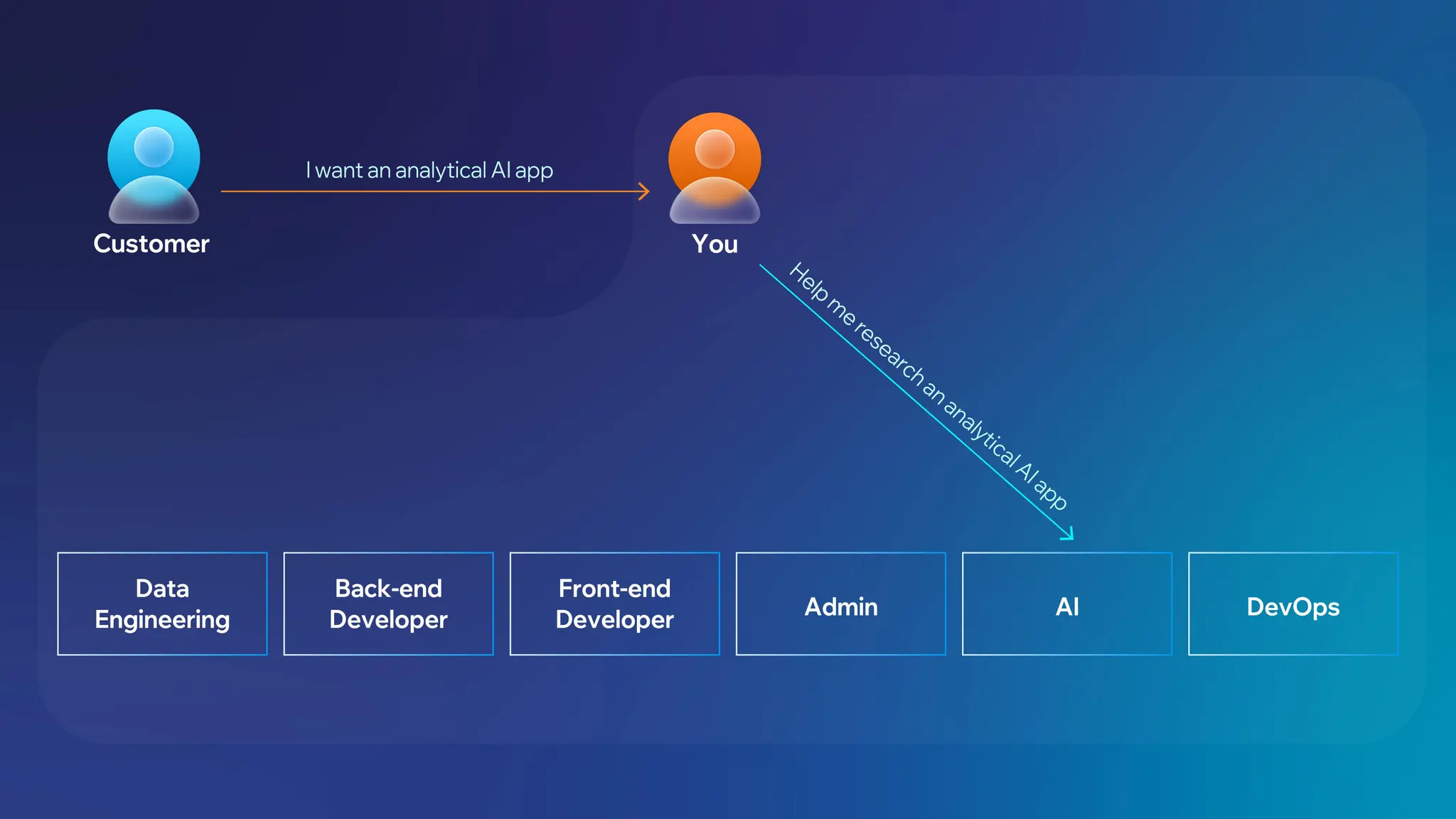 Customer

I want an analytical AI app

You

Help me research an analytical AI app

Data Engineering

Back-end Developer

Front-end Developer

Admin

AI

DevOps